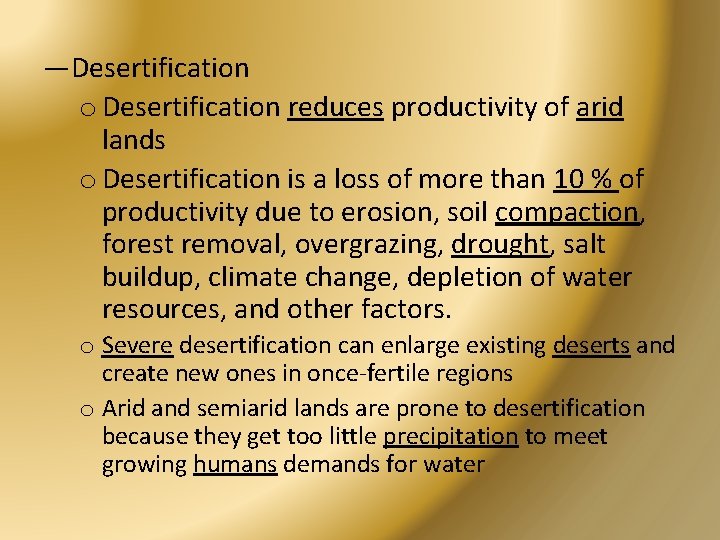 — Desertification

o Desertification reduces productivity of arid lands

o Desertification is a loss of more than 10 % of productivity due to erosion, soil compaction, forest removal, overgrazing, drought, salt buildup, climate change, depletion of water resources, and other factors.

o Severe desertification can enlarge existing deserts and create new ones in once-fertile regions

o Arid and semiarid lands are prone to desertification because they get too little precipitation to meet growing humans demands for water